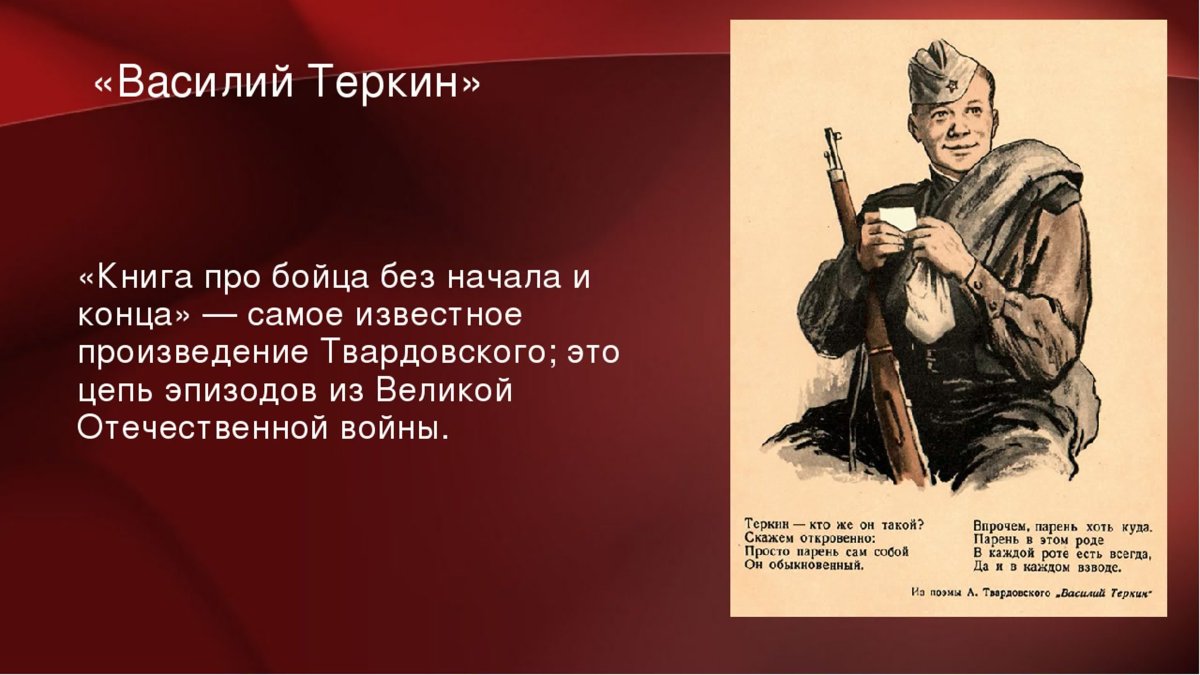 «Василий Теркин»

«Книга про бойца без начала и конца» — самое известное произведение Твардовского; это цепь эпизодов из Великой Отечественной войны.

Теркин — кто же он такой?
Скажем откровенно:
Просто парень сам собой
Он обыкновенный.

Впрочем, парень хоть куда.
Парень в этом роде
В каждой роте есть всегда,
Да и в каждом взводе.

Из поэмы А. Твардовского „Василий Теркин"